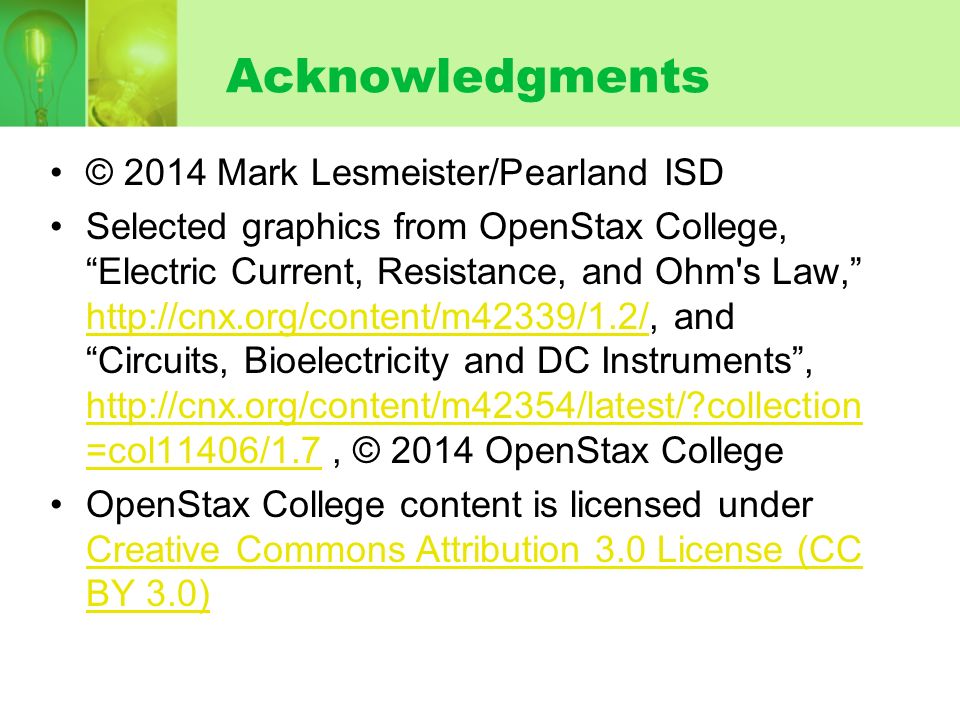 Acknowledgments

• © 2014 Mark Lesmeister/Pearland ISD

• Selected graphics from OpenStax College, “Electric Current, Resistance, and Ohm's Law,” http://cnx.org/content/m42339/1.2/, and “Circuits, Bioelectricity and DC Instruments”, http://cnx.org/content/m42354/latest/?collection=col11406/1.7 , © 2014 OpenStax College

• OpenStax College content is licensed under Creative Commons Attribution 3.0 License (CC BY 3.0)